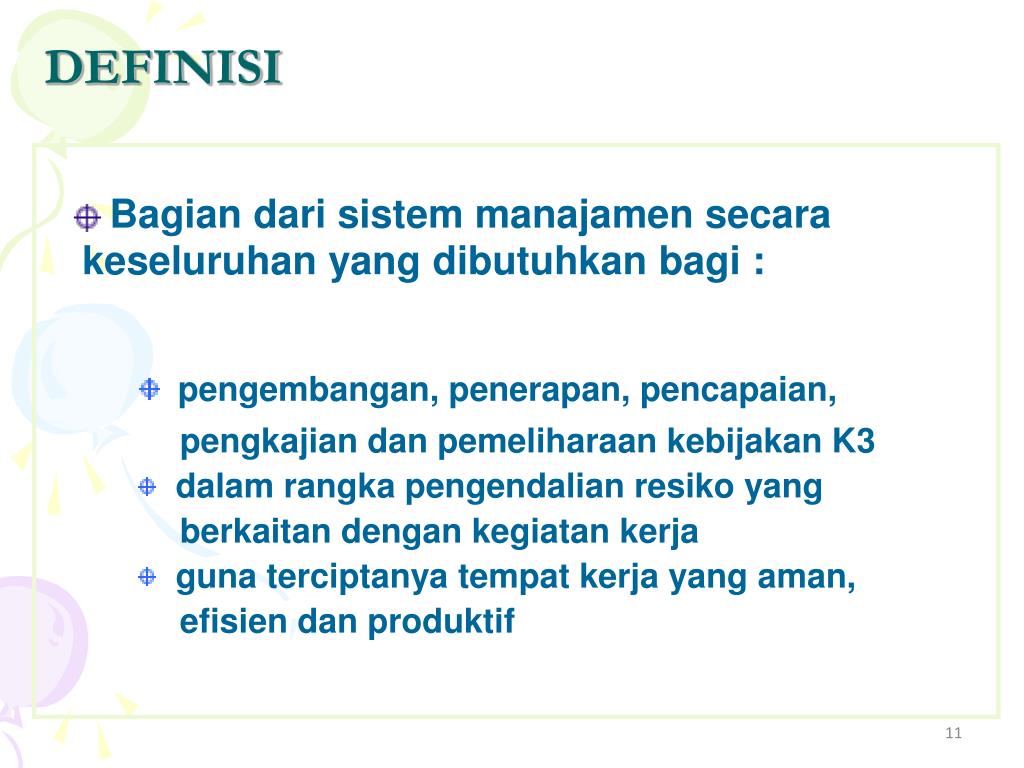 DEFINISI

Bagian dari sistem manajamen secara keseluruhan yang dibutuhkan bagi :

pengembangan, penerapan, pencapaian, pengkajian dan pemeliharaan kebijakan K3

dalam rangka pengendalian resiko yang berkaitan dengan kegiatan kerja

guna terciptanya tempat kerja yang aman, efisien dan produktif

11